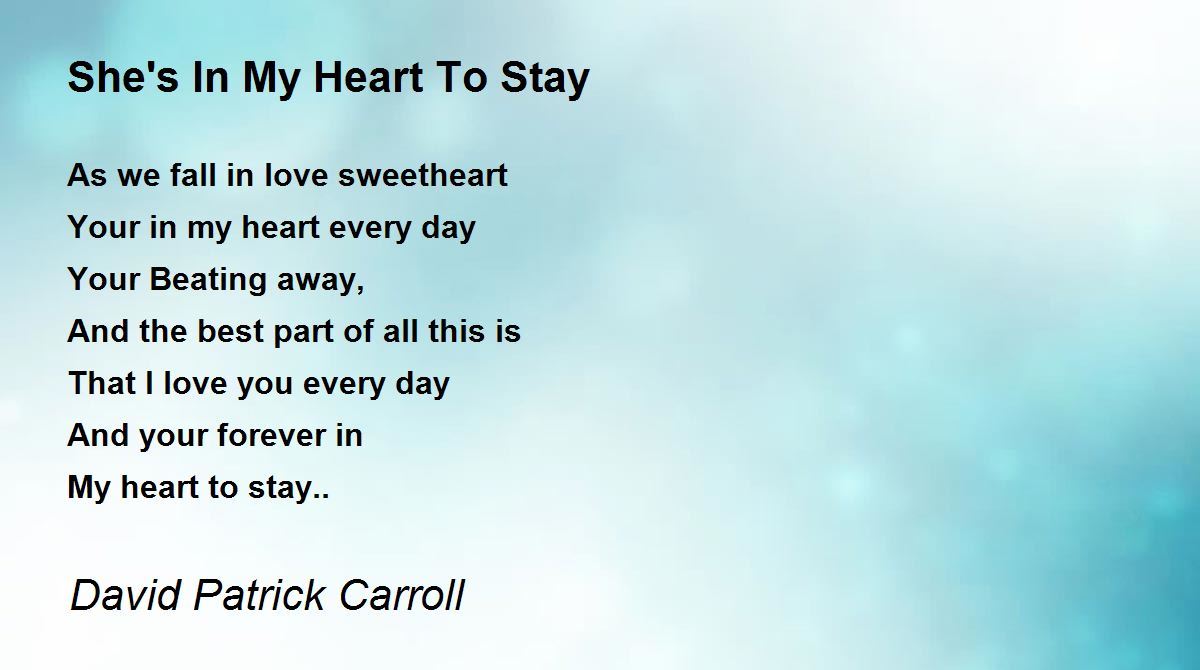 She's In My Heart To Stay

As we fall in love sweetheart
Your in my heart every day
Your Beating away,
And the best part of all this is
That I love you every day
And your forever in
My heart to stay..

David Patrick Carroll